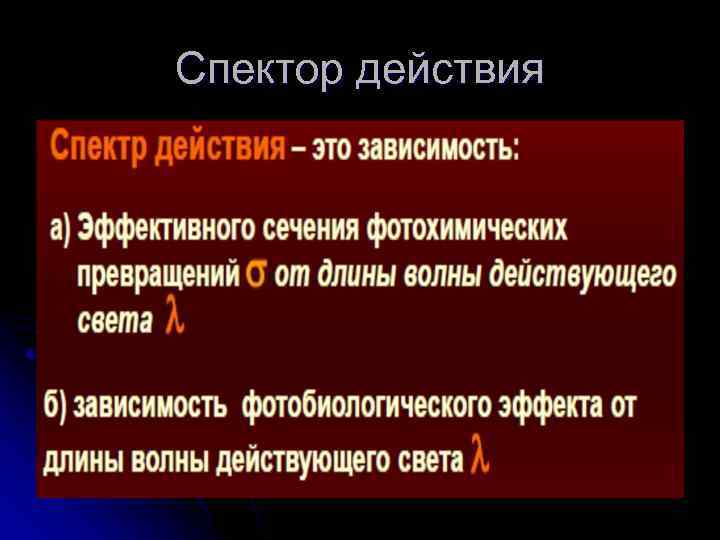 Спектор действия

Спектр действия – это зависимость:

а) Эффективного сечения фотохимических превращений $\sigma$ от длины волны действующего света $\lambda$

б) зависимость фотобиологического эффекта от длины волны действующего света $\lambda$